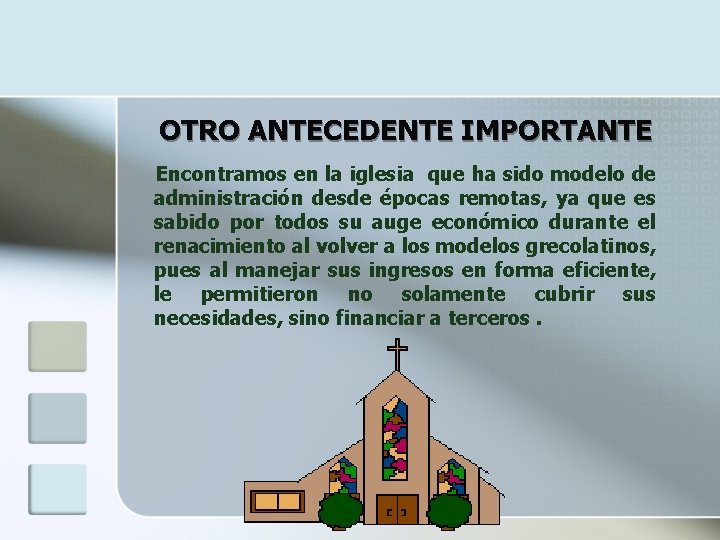 OTRO ANTECEDENTE IMPORTANTE

Encontramos en la iglesia que ha sido modelo de administración desde épocas remotas, ya que es sabido por todos su auge económico durante el renacimiento al volver a los modelos grecolatinos, pues al manejar sus ingresos en forma eficiente, le permitieron no solamente cubrir sus necesidades, sino financiar a terceros .